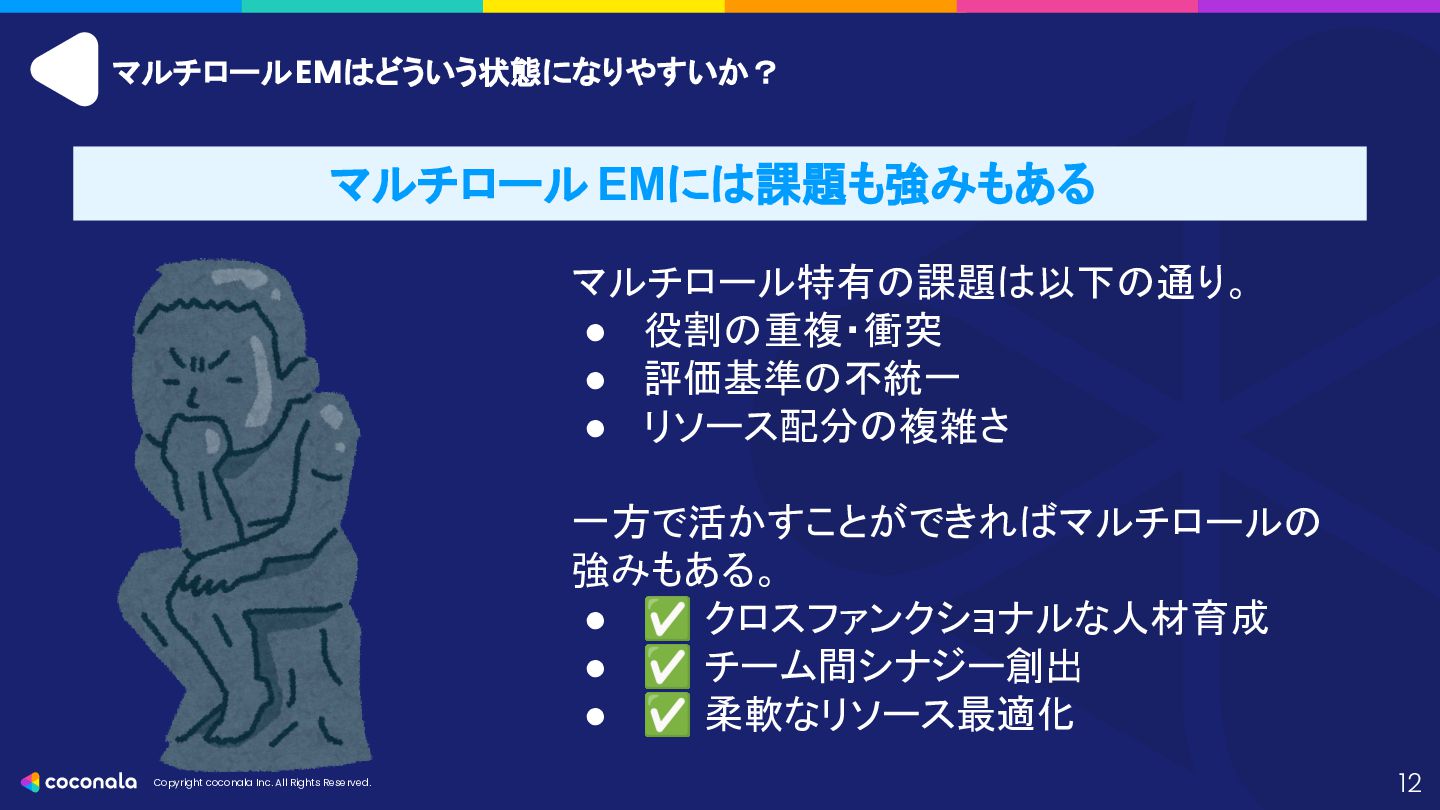 マルチロールEMはどういう状態になりやすいか？

マルチロール EMには課題も強みもある

マルチロール特有の課題は以下の通り。
● 役割の重複・衝突
● 評価基準の不統一
● リソース配分の複雑さ

一方で活かすことができればマルチロールの強みもある。
● ✅ クロスファンクショナルな人材育成
● ✅ チーム間シナジー創出
● ✅ 柔軟なリソース最適化

coconala Copyright coconala Inc. All Rights Reserved.

12